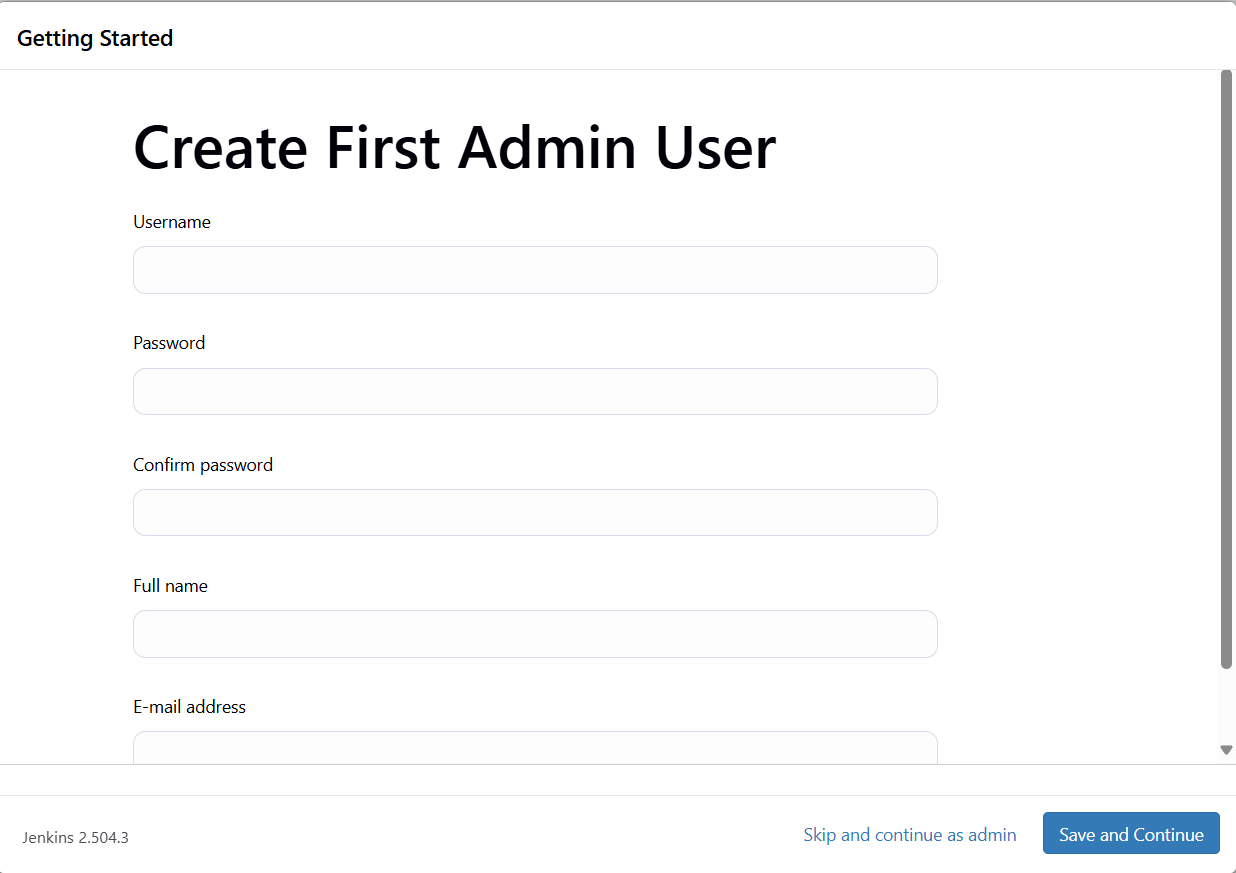 Getting Started

Create First Admin User

Username

Password

Confirm password

Full name

E-mail address

Jenkins 2.504.3

Skip and continue as admin

Save and Continue